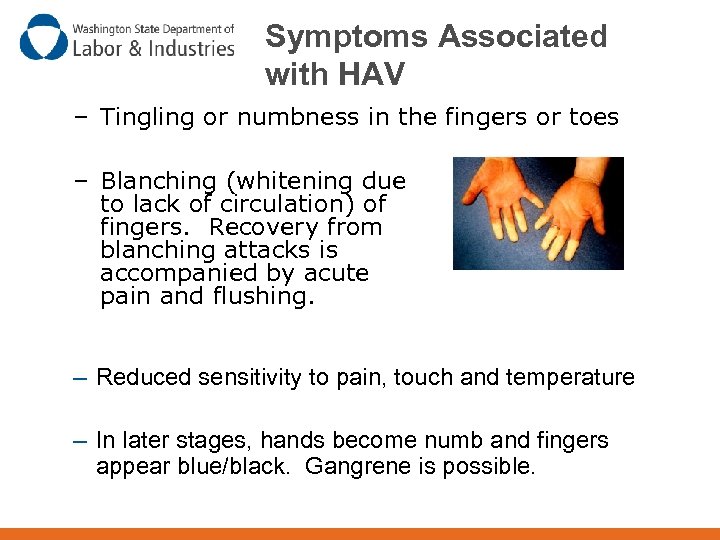 Washington State Department of
Labor & Industries

Symptoms Associated with HAV

– Tingling or numbness in the fingers or toes

– Blanching (whitening due to lack of circulation) of fingers. Recovery from blanching attacks is accompanied by acute pain and flushing.

– Reduced sensitivity to pain, touch and temperature

– In later stages, hands become numb and fingers appear blue/black. Gangrene is possible.